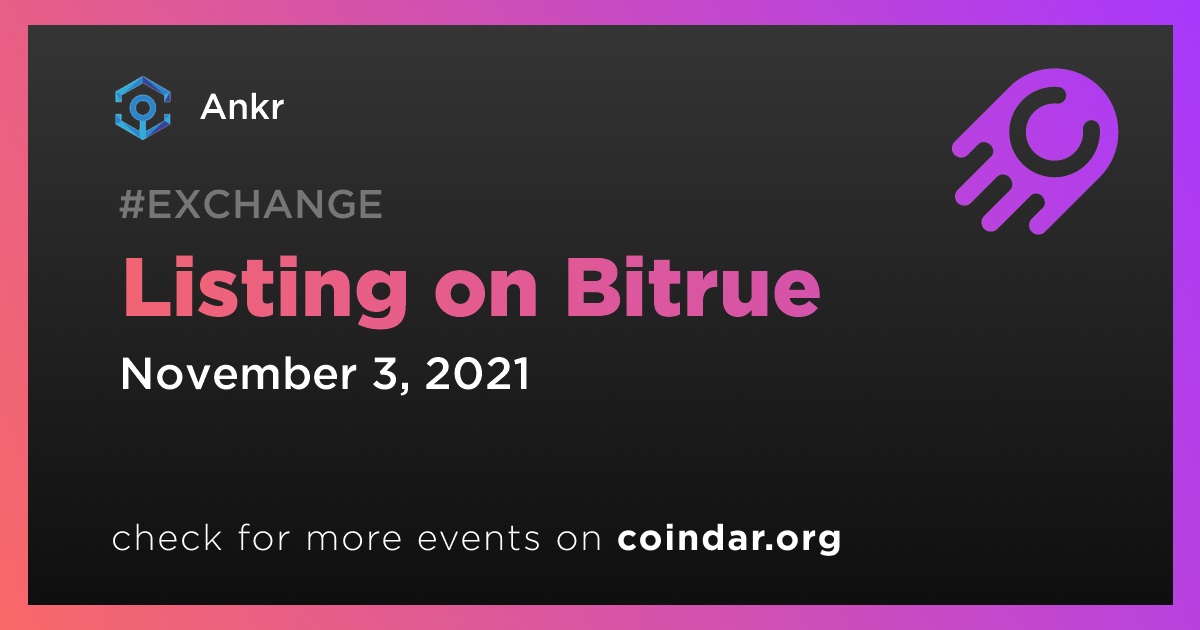 Ankr

#EXCHANGE

Listing on Bitrue

November 3, 2021

check for more events on coindar.org